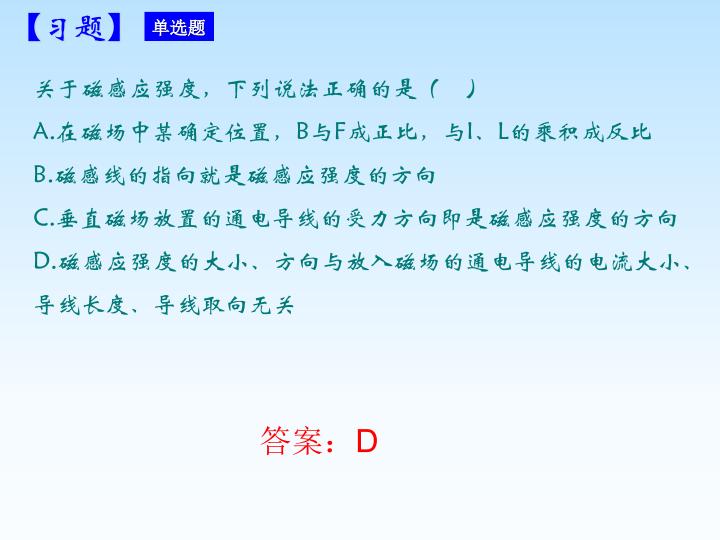 【习题】 单选题

关于磁感应强度，下列说法正确的是（ ）

A.在磁场中某确定位置，B与F成正比，与I、L的乘积成反比

B.磁感线的指向就是磁感应强度的方向

C.垂直磁场放置的通电导线的受力方向即是磁感应强度的方向

D.磁感应强度的大小、方向与放入磁场的通电导线的电流大小、导线长度、导线取向无关

答案：D